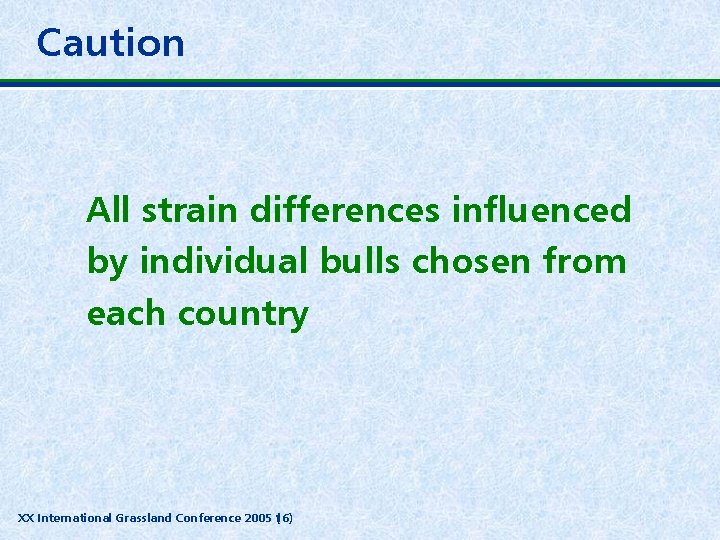 Caution

All strain differences influenced by individual bulls chosen from each country

XX International Grassland Conference 2005 (16)